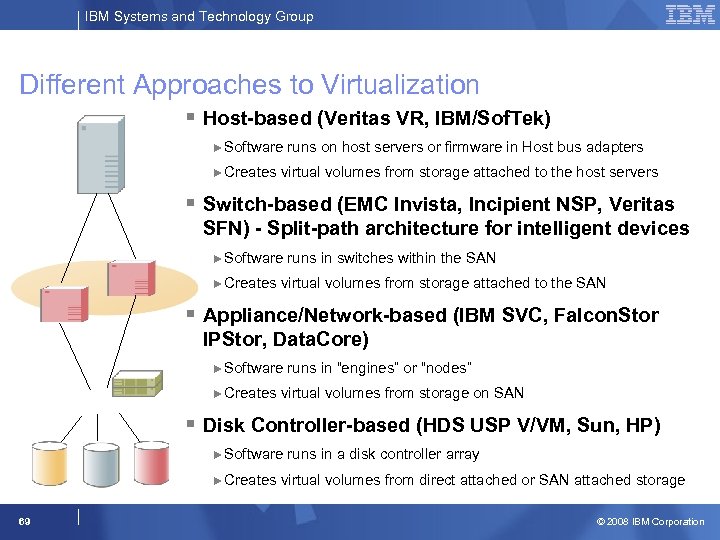 IBM Systems and Technology Group

IBM

Different Approaches to Virtualization

▪ Host-based (Veritas VR, IBM/SofTek)

►Software runs on host servers or firmware in Host bus adapters

►Creates virtual volumes from storage attached to the host servers

▪ Switch-based (EMC Invista, Incipient NSP, Veritas SFN) - Split-path architecture for intelligent devices

►Software runs in switches within the SAN

►Creates virtual volumes from storage attached to the SAN

▪ Appliance/Network-based (IBM SVC, FalconStor IPStor, DataCore)

►Software runs in "engines" or "nodes"

►Creates virtual volumes from storage on SAN

▪ Disk Controller-based (HDS USP V/VM, Sun, HP)

►Software runs in a disk controller array

►Creates virtual volumes from direct attached or SAN attached storage

69

© 2008 IBM Corporation